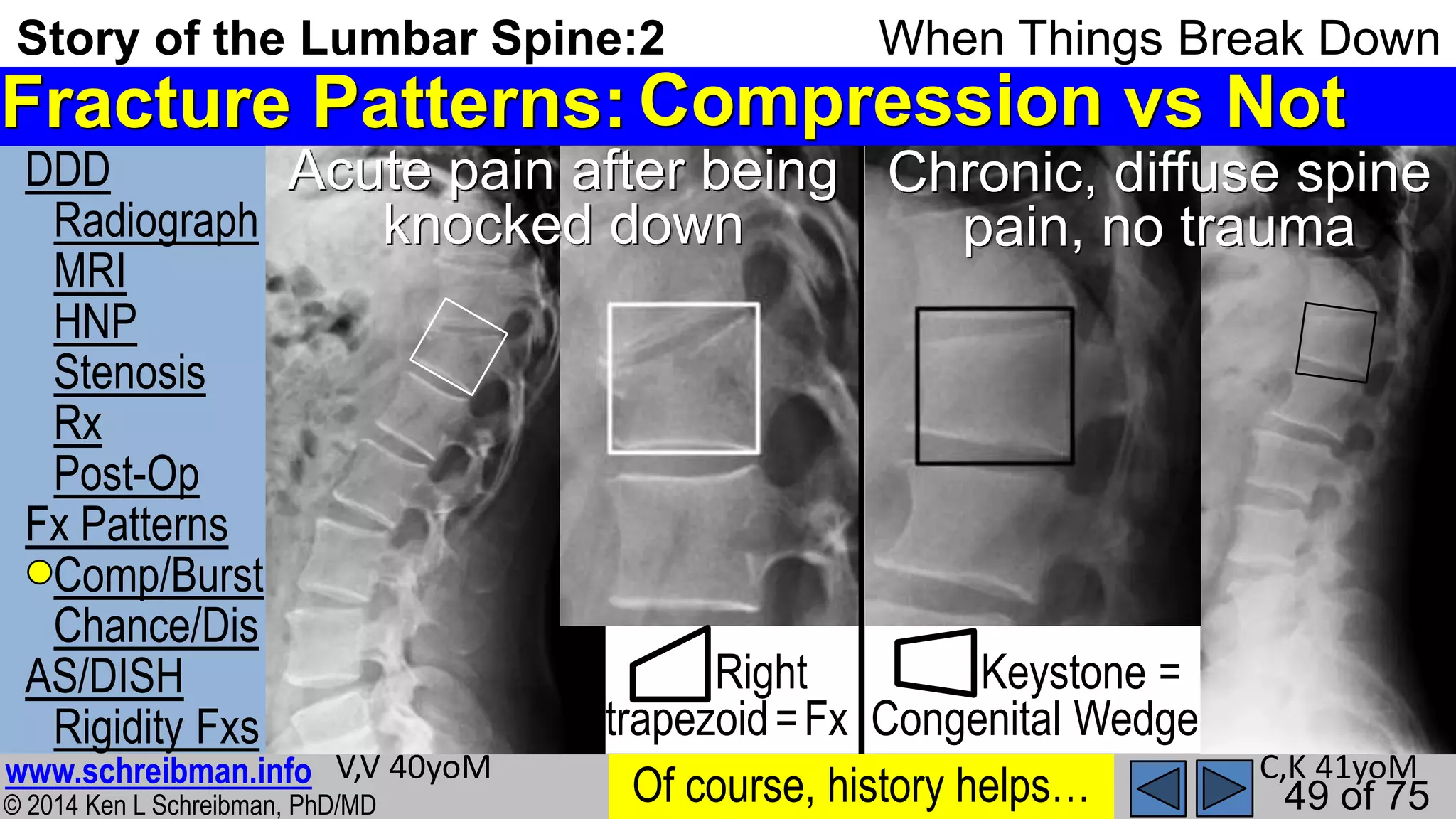 Story of the Lumbar Spine:2

When Things Break Down

Fracture Patterns: Compression vs Not

DDD
Radiograph
MRI
HNP
Stenosis
Rx
Post-Op
Fx Patterns
Comp/Burst
Chance/Dis
AS/DISH
Rigidity Fxs

Acute pain after being knocked down

Chronic, diffuse spine pain, no trauma

Right trapezoid = Fx

Keystone = Congenital Wedge

www.schreibman.info
© 2014 Ken L Schreibman, PhD/MD

V,V 40yoM

Of course, history helps…

C,K 41yoM
49 of 75